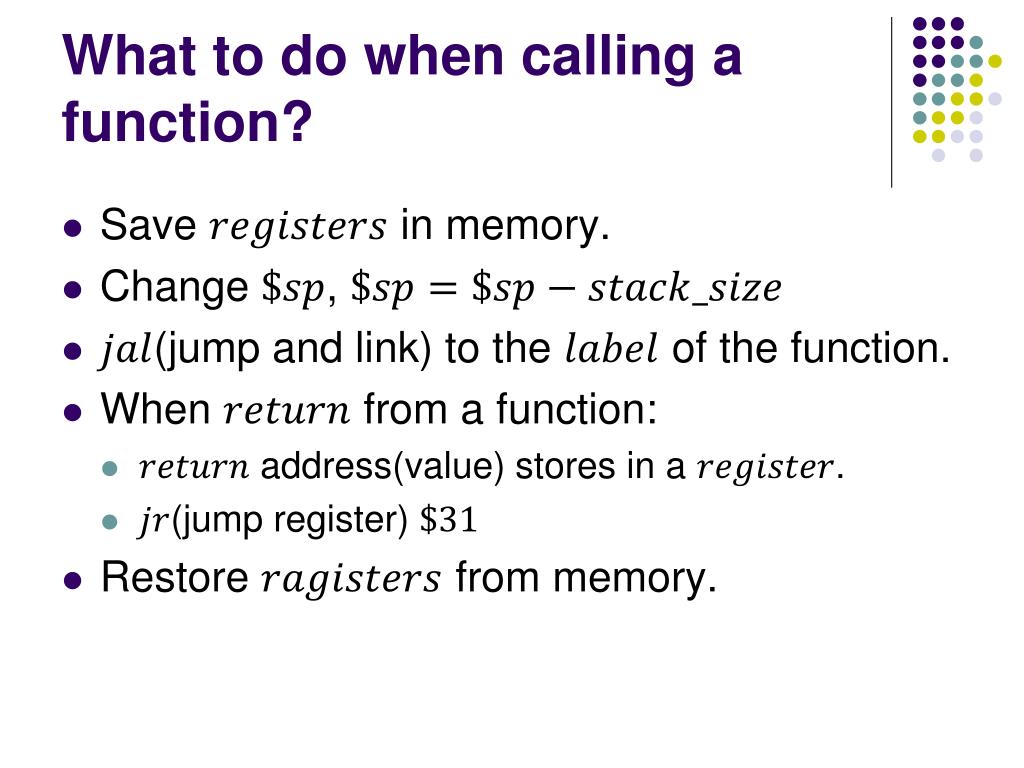 What to do when calling a function?

- Save $registers$ in memory.
- Change $\$sp$, $\$sp = \$sp - stack\_size$
- $jal$(jump and link) to the $label$ of the function.
- When $return$ from a function:
  - $return$ address(value) stores in a $register$.
  - $jr$(jump register) $\$31$
- Restore $ragisters$ from memory.